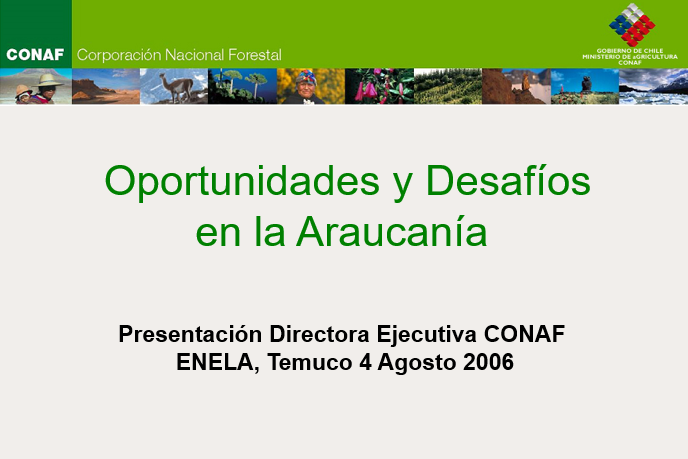 CONAF Corporación Nacional Forestal

GOBIERNO DE CHILE
MINISTERIO DE AGRICULTURA
CONAF

Oportunidades y Desafíos en la Araucanía

Presentación Directora Ejecutiva CONAF
ENELA, Temuco 4 Agosto 2006